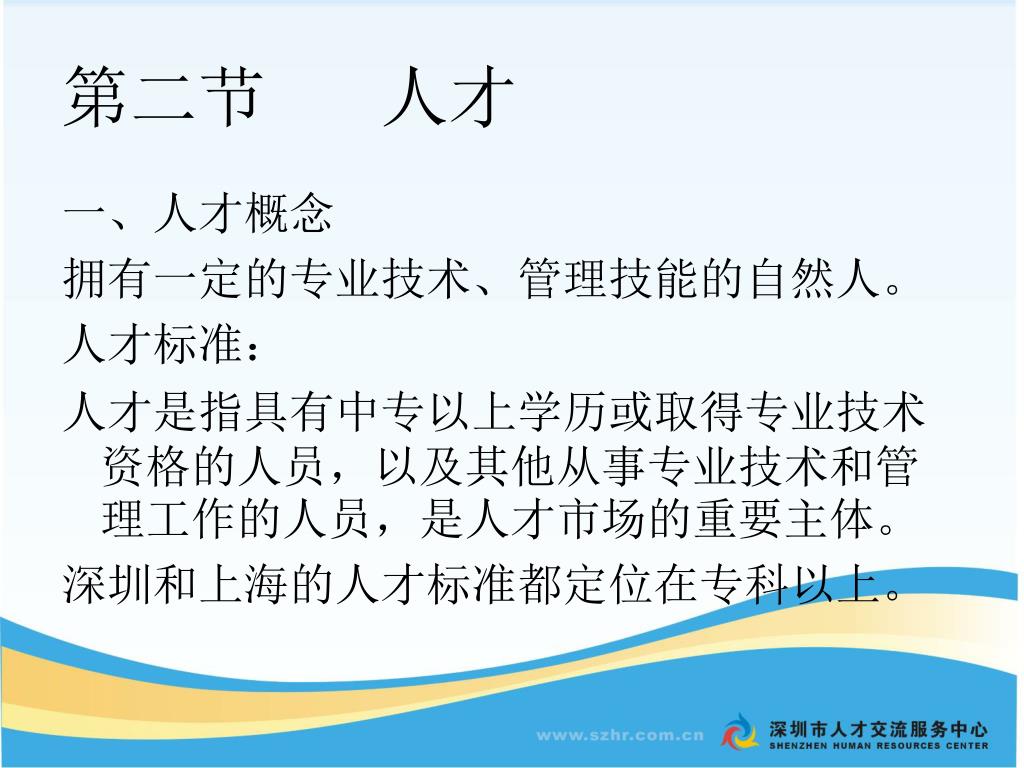 第二节　　人才

一、人才概念

拥有一定的专业技术、管理技能的自然人。

人才标准：

人才是指具有中专以上学历或取得专业技术资格的人员，以及其他从事专业技术和管理工作的人员，是人才市场的重要主体。

深圳和上海的人才标准都定位在专科以上。

www.szhr.com.cn

深圳市人才交流服务中心
SHENZHEN HUMAN RESOURCES CENTER